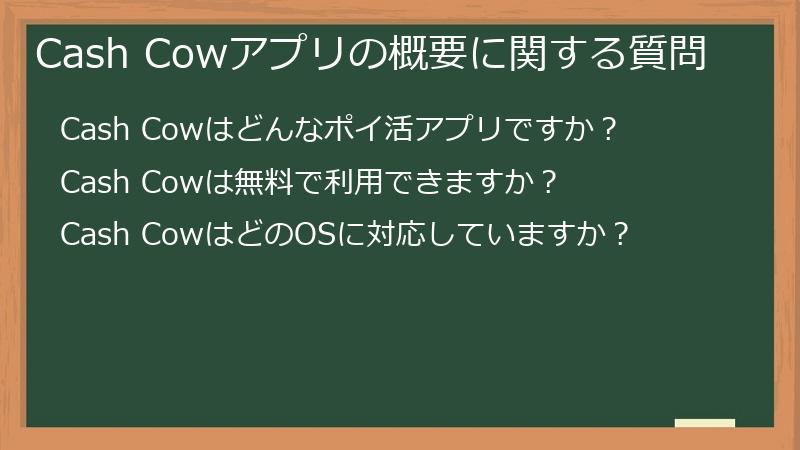 Cash Cowアプリの概要に関する質問

Cash Cowはどんなポイ活アプリですか？

Cash Cowは無料で利用できますか？

Cash CowはどのOSに対応していますか？